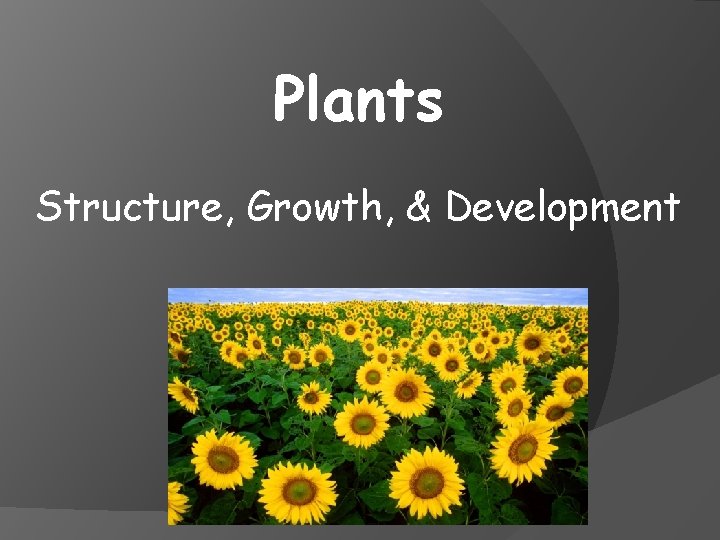 Plants

Structure, Growth, & Development